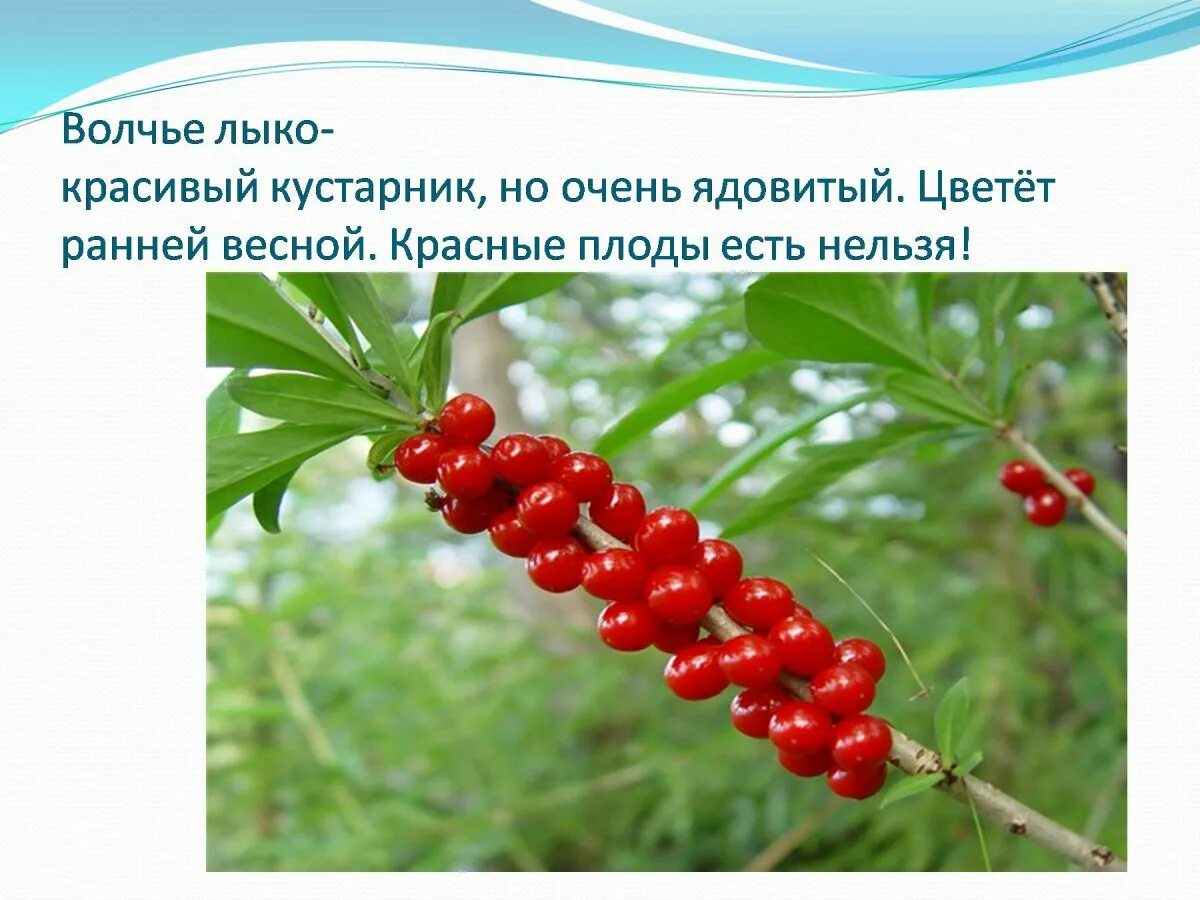 Волчье лыко-
красивый кустарник, но очень ядовитый. Цветёт ранней весной. Красные плоды есть нельзя!